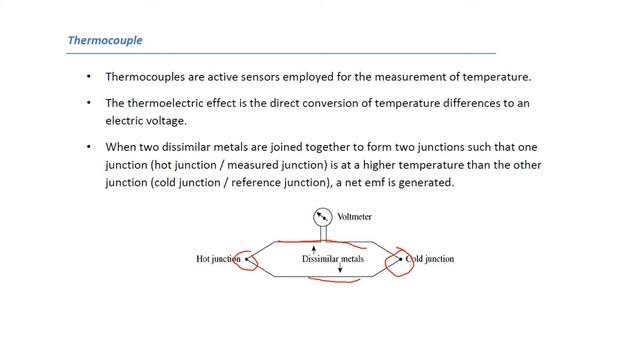 Thermocouple

• Thermocouples are active sensors employed for the measurement of temperature.

• The thermoelectric effect is the direct conversion of temperature differences to an electric voltage.

• When two dissimilar metals are joined together to form two junctions such that one junction (hot junction / measured junction) is at a higher temperature than the other junction (cold junction / reference junction), a net emf is generated.

Voltmeter
Hot junction
Dissimilar metals
Cold junction